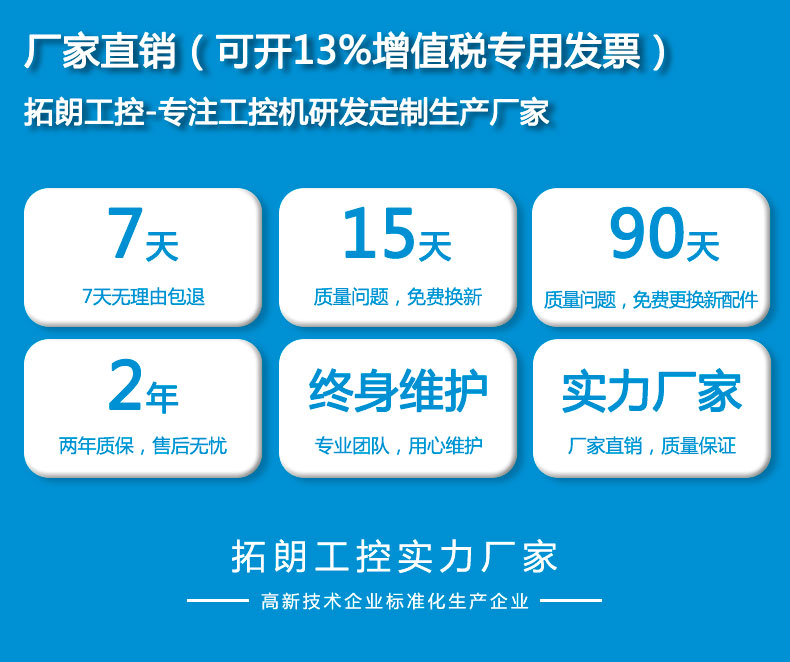 厂家直销（可开13%增值税专用发票）

拓朗工控-专注工控机研发定制生产厂家

7天
7天无理由包退

15天
质量问题，免费换新

90天
质量问题，免费更换新配件

2年
两年质保，售后无忧

终身维护
专业团队，用心维护

实力厂家
厂家直销，质量保证

拓朗工控实力厂家

高新技术企业标准化生产企业